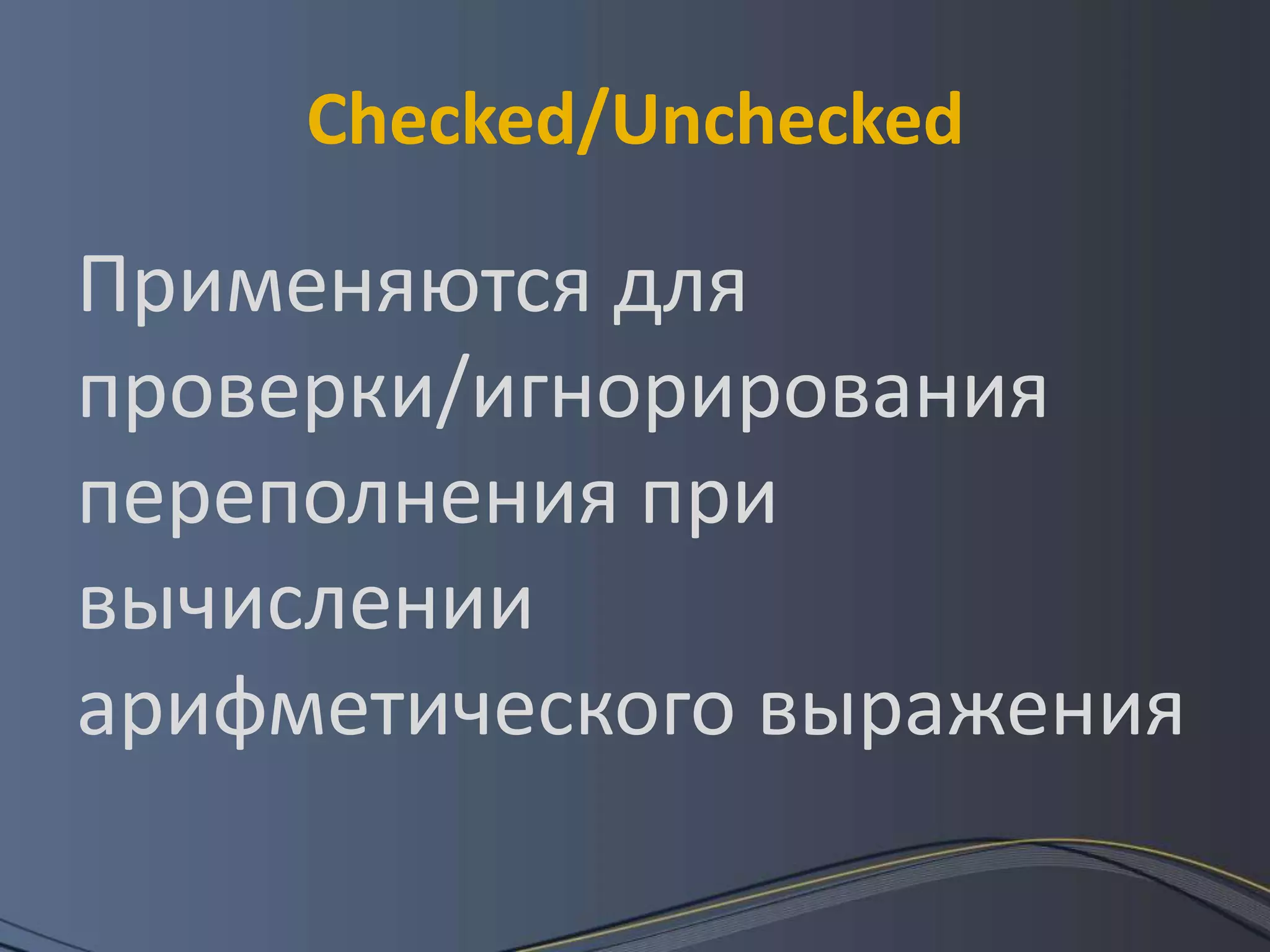 Checked/Unchecked

Применяются для проверки/игнорирования переполнения при вычислении арифметического выражения